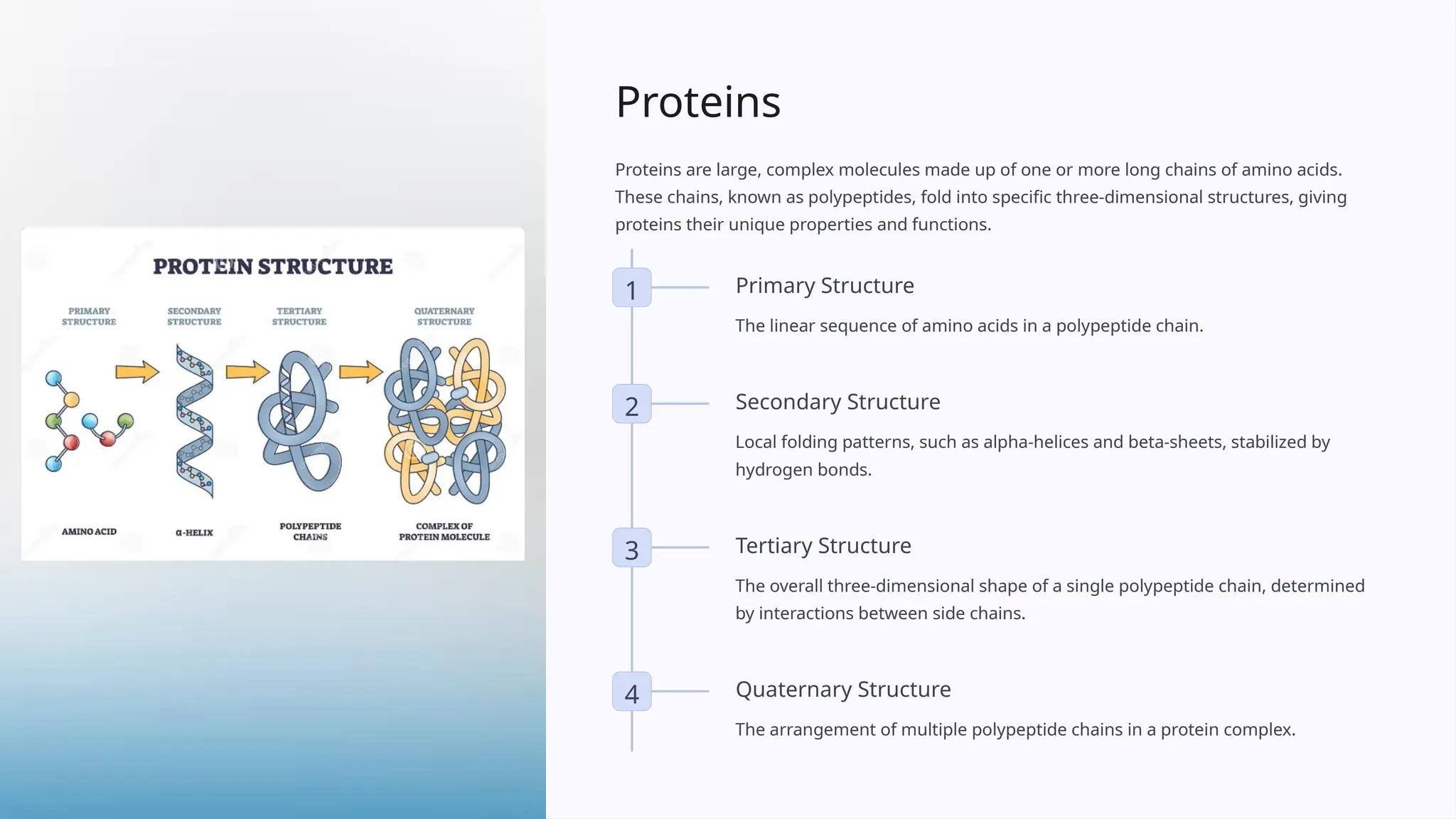 PROTEIN STRUCTURE

PRIMARY STRUCTURE

SECONDARY STRUCTURE

TERTIARY STRUCTURE

QUATERNARY STRUCTURE

AMINO ACID

α-HELIX

POLYPEPTIDE CHAINS

COMPLEX OF PROTEIN MOLECULE

Proteins

Proteins are large, complex molecules made up of one or more long chains of amino acids. These chains, known as polypeptides, fold into specific three-dimensional structures, giving proteins their unique properties and functions.

1

Primary Structure

The linear sequence of amino acids in a polypeptide chain.

2

Secondary Structure

Local folding patterns, such as alpha-helices and beta-sheets, stabilized by hydrogen bonds.

3

Tertiary Structure

The overall three-dimensional shape of a single polypeptide chain, determined by interactions between side chains.

4

Quaternary Structure

The arrangement of multiple polypeptide chains in a protein complex.